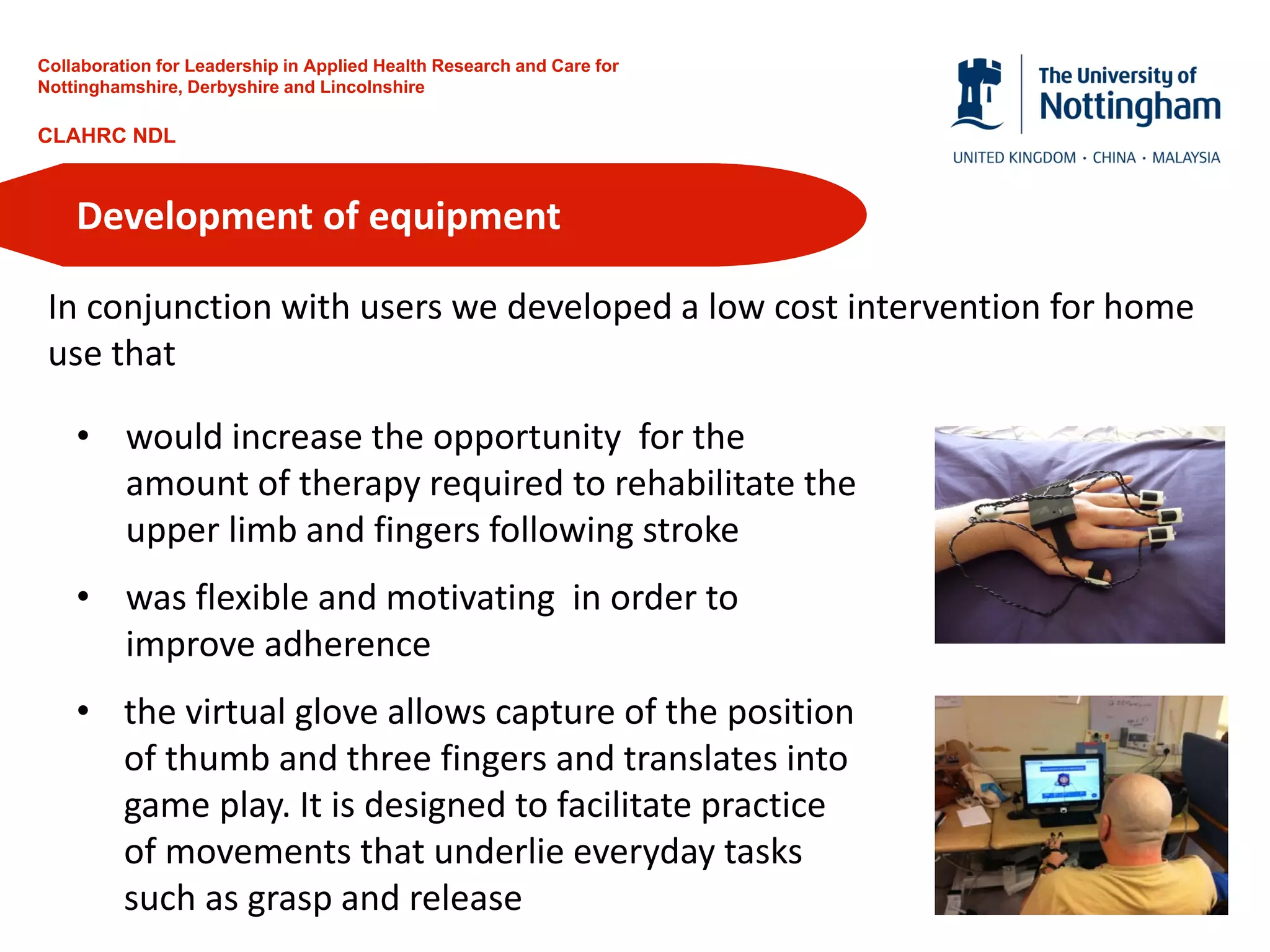 Collaboration for Leadership in Applied Health Research and Care for Nottinghamshire, Derbyshire and Lincolnshire

CLAHRC NDL

The University of Nottingham

UNITED KINGDOM · CHINA · MALAYSIA

Development of equipment

In conjunction with users we developed a low cost intervention for home use that

• would increase the opportunity for the amount of therapy required to rehabilitate the upper limb and fingers following stroke

• was flexible and motivating in order to improve adherence

• the virtual glove allows capture of the position of thumb and three fingers and translates into game play. It is designed to facilitate practice of movements that underlie everyday tasks such as grasp and release